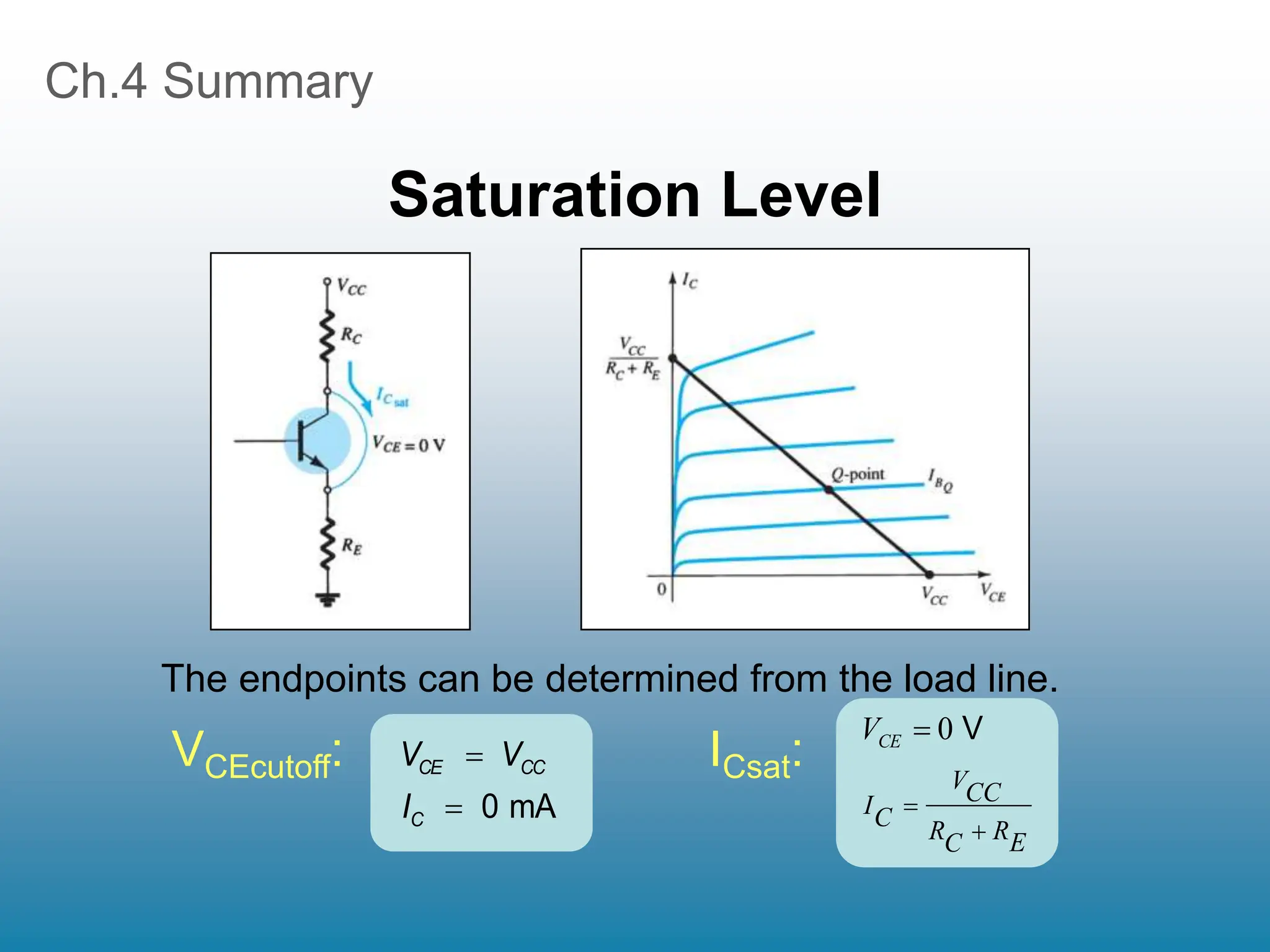 Ch.4 Summary

Saturation Level

$V_{CC}$
$R_C$
$I_{C_{sat}}$
$V_{CE} = 0$ V
$R_E$

$I_C$
$\frac{V_{CC}}{R_C + R_E}$
Q-point
$I_{B_Q}$
0
$V_{CC}$
$V_{CE}$

The endpoints can be determined from the load line.

$V_{CEcutoff}$:

$V_{CE} = V_{CC}$
$I_C = 0$ mA

$I_{Csat}$:

$V_{CE} = 0$ V
$I_C = \frac{V_{CC}}{R_C + R_E}$